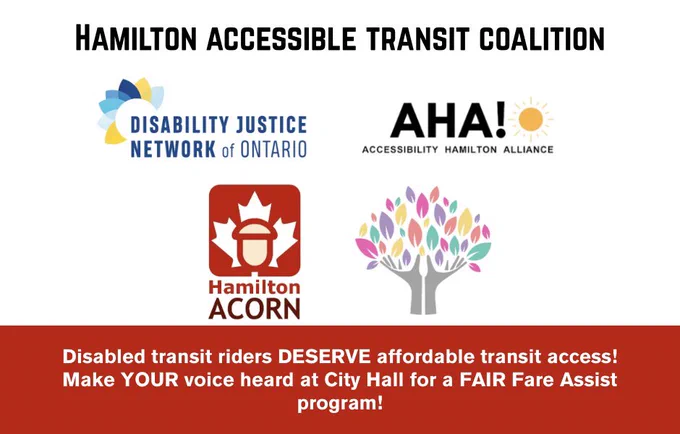 HAMILTON ACCESSIBLE TRANSIT COALITION

DISABILITY JUSTICE NETWORK of ONTARIO

AHA!
ACCESSIBILITY HAMILTON ALLIANCE

Hamilton ACORN

Disabled transit riders DESERVE affordable transit access! Make YOUR voice heard at City Hall for a FAIR Fare Assist program!